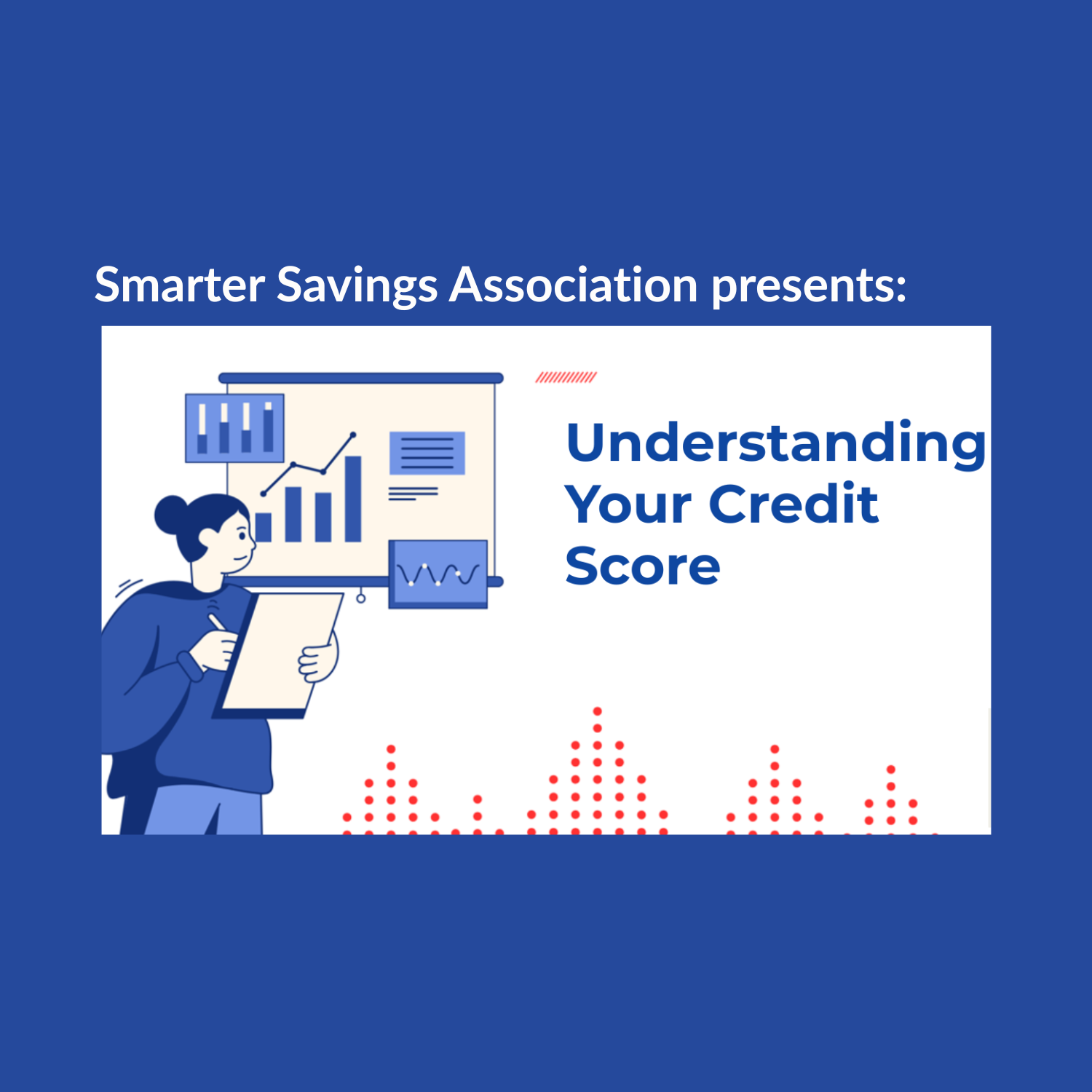 Smarter Savings Association presents:

Understanding Your Credit Score